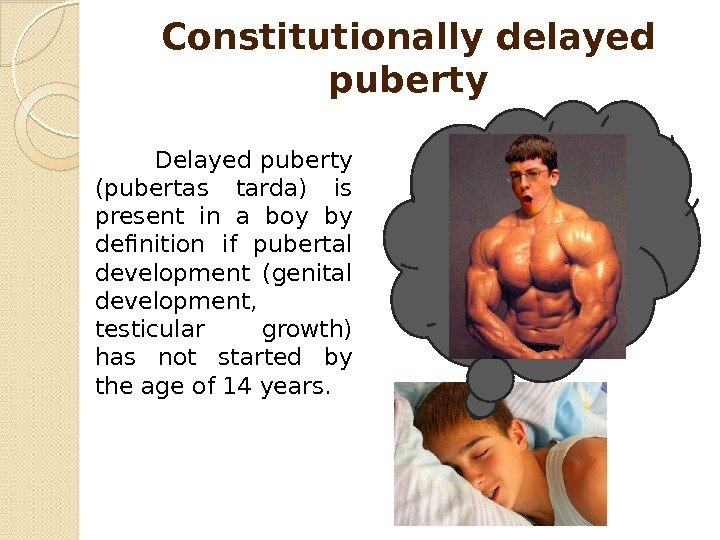 Constitutionally delayed puberty

Delayed puberty (pubertas tarda) is present in a boy by definition if pubertal development (genital development, testicular growth) has not started by the age of 14 years.